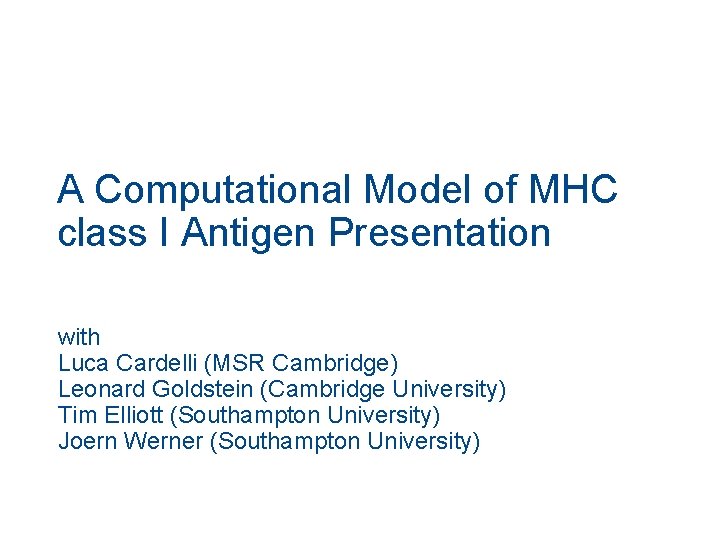 A Computational Model of MHC class I Antigen Presentation

with
Luca Cardelli (MSR Cambridge)
Leonard Goldstein (Cambridge University)
Tim Elliott (Southampton University)
Joern Werner (Southampton University)